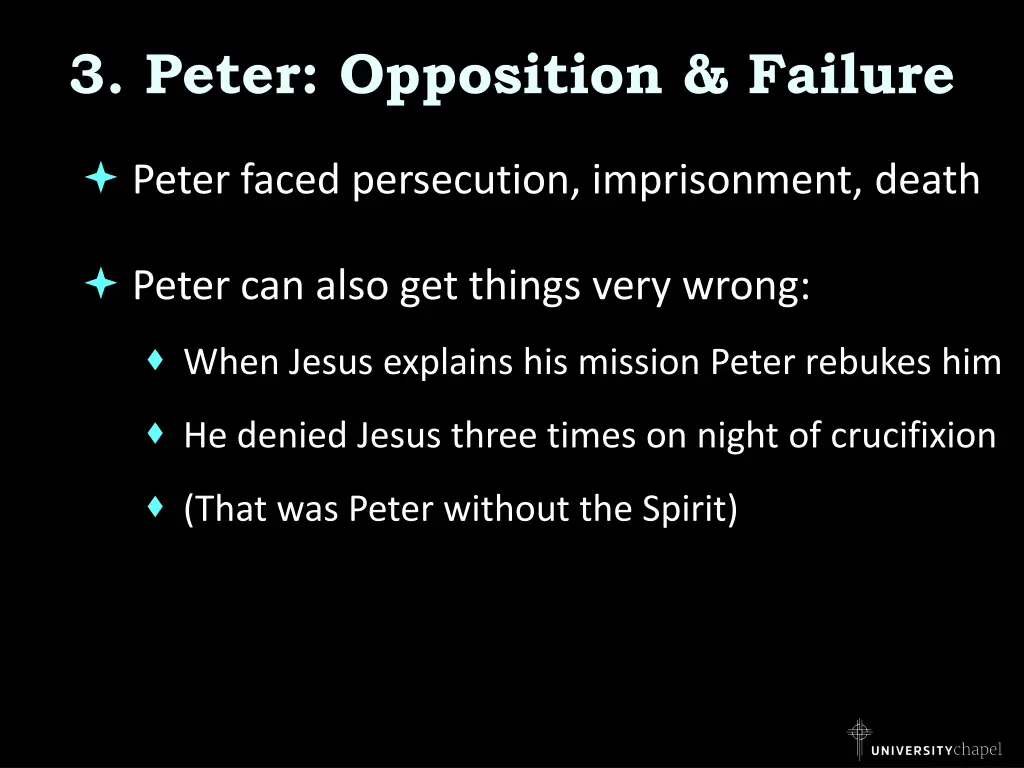 3. Peter: Opposition & Failure

Peter faced persecution, imprisonment, death

Peter can also get things very wrong:

When Jesus explains his mission Peter rebukes him

He denied Jesus three times on night of crucifixion

(That was Peter without the Spirit)

UNIVERSITYchapel